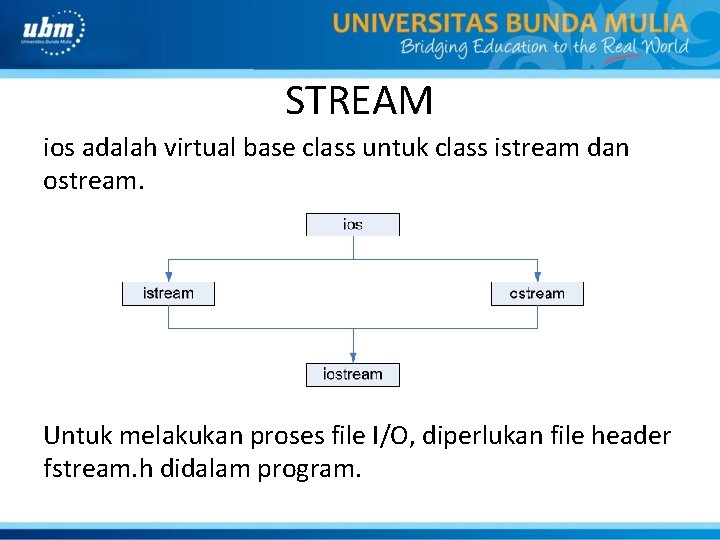 ubm
Universitas Bunda Mulia

UNIVERSITAS BUNDA MULIA
Bridging Education to the Real World

STREAM

ios adalah virtual base class untuk class istream dan ostream.

ios

istream

ostream

iostream

Untuk melakukan proses file I/O, diperlukan file header fstream.h didalam program.